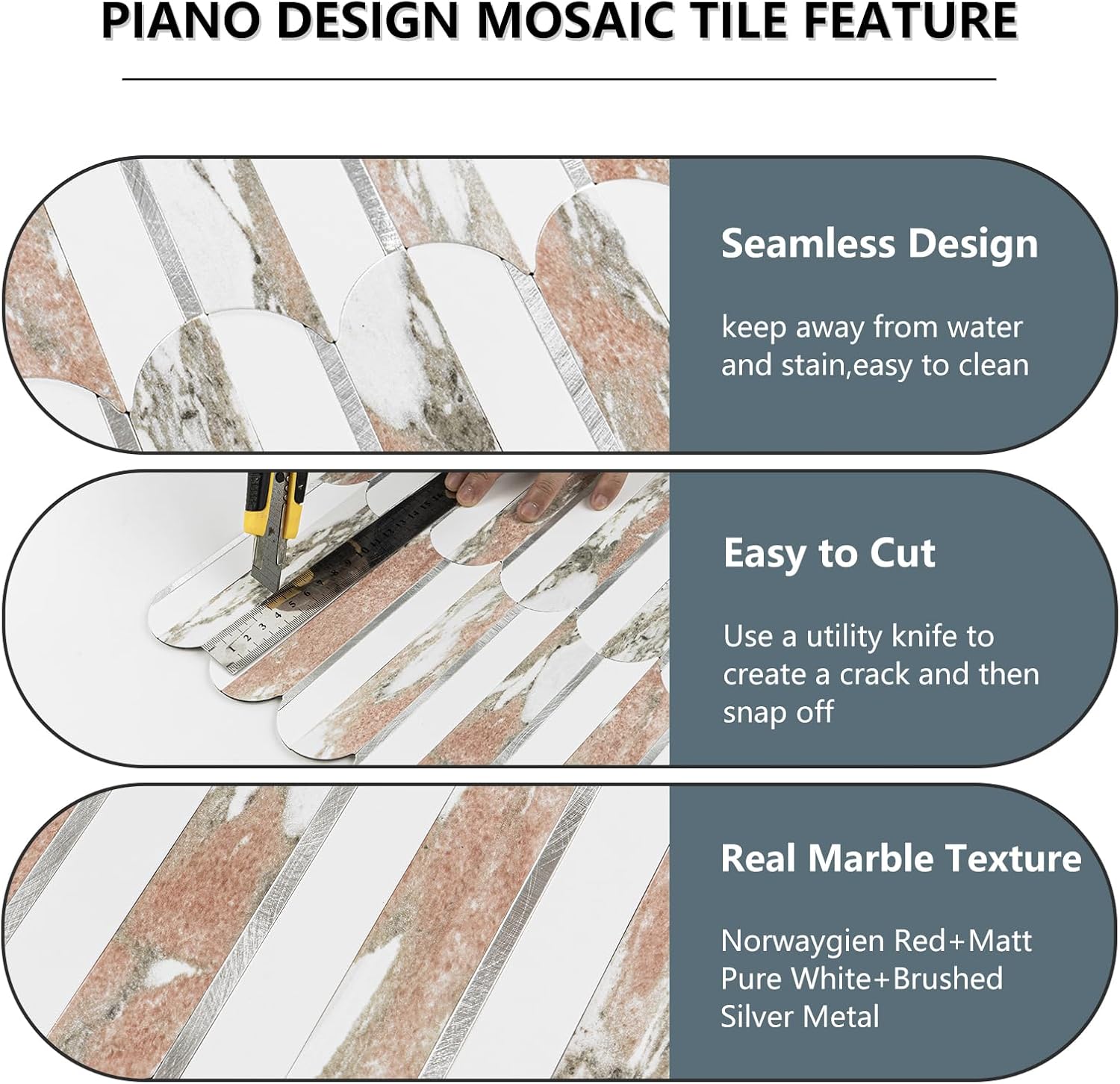 PIANO DESIGN MOSAIC TILE FEATURE

Seamless Design

keep away from water and stain,easy to clean

Easy to Cut

Use a utility knife to create a crack and then snap off

Real Marble Texture

Norwaygien Red+Matt Pure White+Brushed Silver Metal